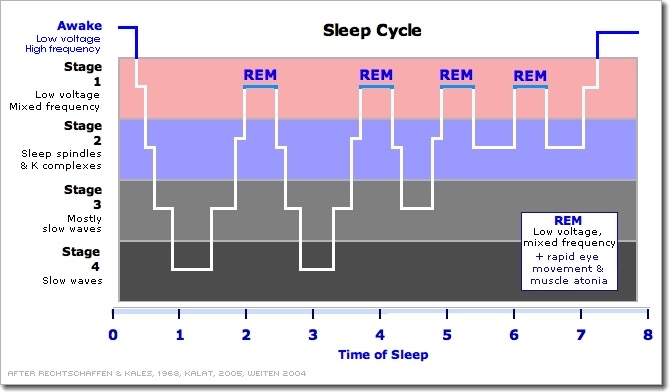 Sleep Cycle

Awake
Low voltage
High frequency

Stage
1
Low voltage
Mixed frequency

Stage
2
Sleep spindles
& K complexes

Stage
3
Mostly
slow waves

Stage
4
Slow waves

REM
REM
REM
REM

REM
Low voltage,
mixed frequency
+ rapid eye
movement &
muscle atonia

0 1 2 3 4 5 6 7 8

Time of Sleep

AFTER RECHTSCHAFFEN & KALES, 1968, KALAT, 2005, WEITEN 2004